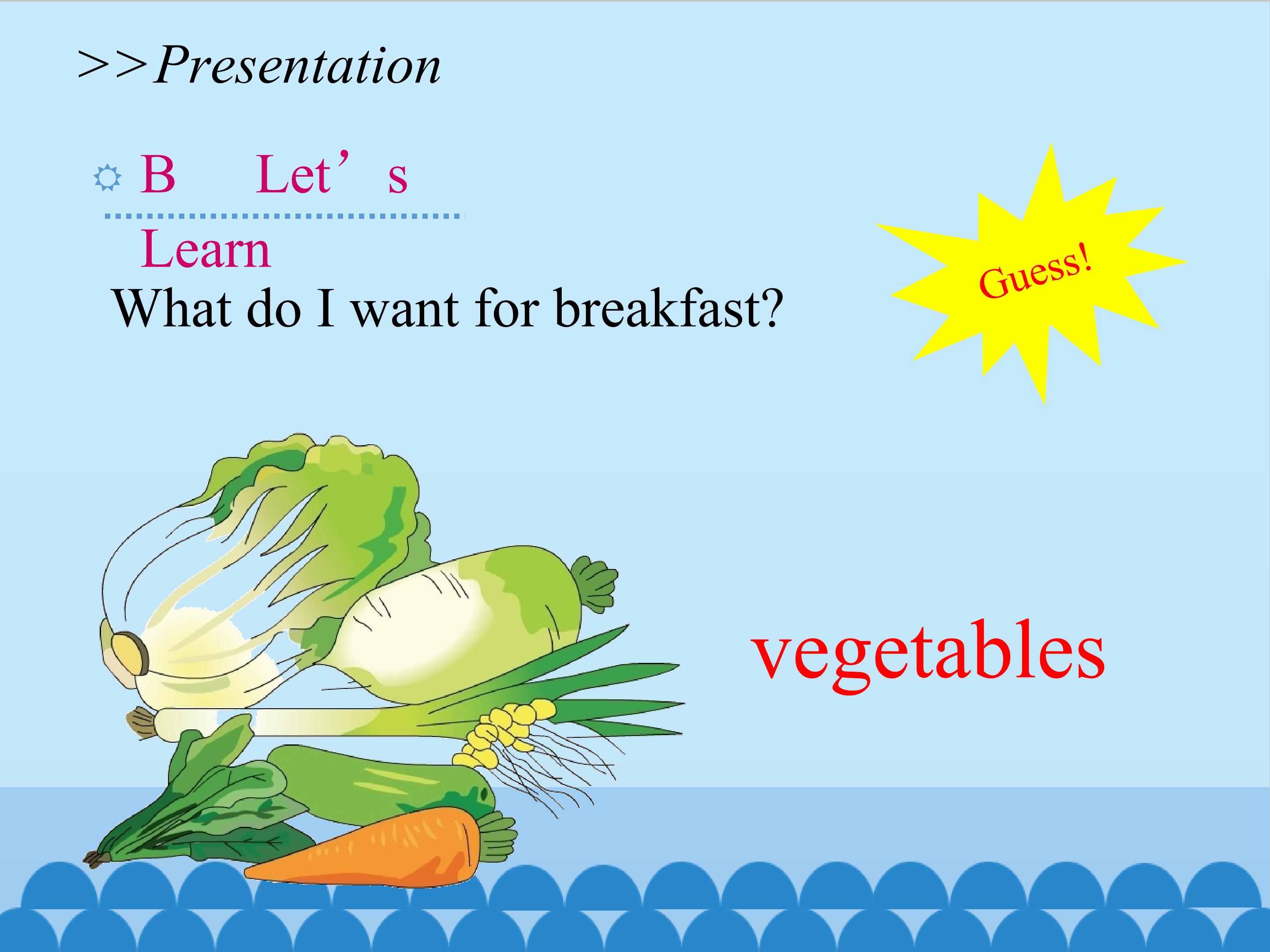 >>Presentation

B Let’s Learn

What do I want for breakfast?

Guess!

vegetables